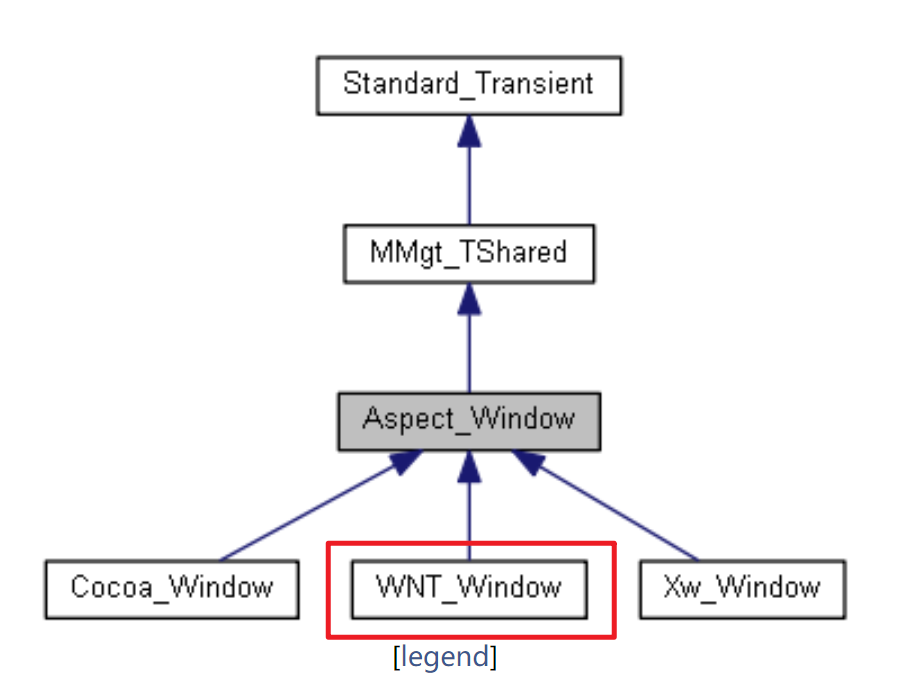 Standard_Transient

MMgt_TShared

Aspect_Window

Cocoa_Window

WNT_Window

Xw_Window

[legend]